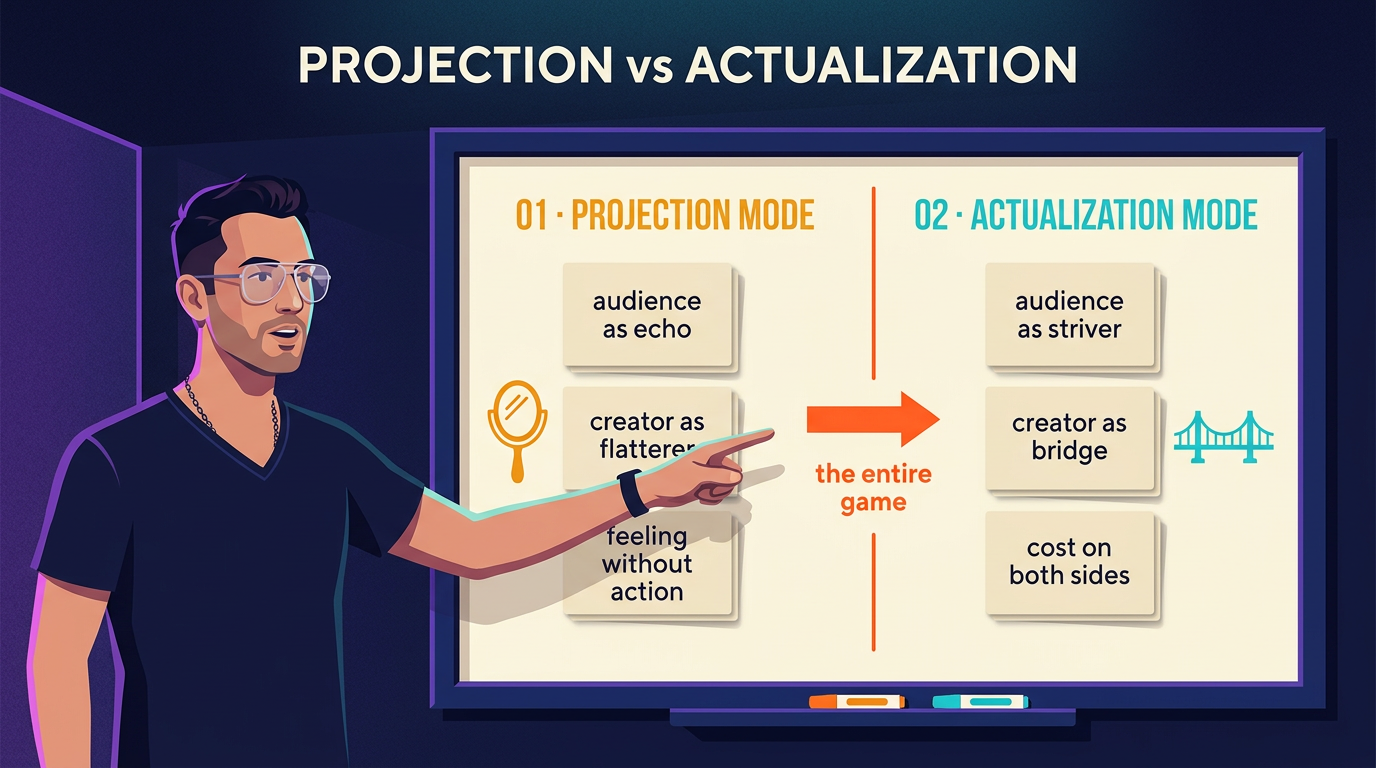 PROJECTION vs ACTUALIZATION

01 · PROJECTION MODE

audience as echo

creator as flatterer

feeling without action

the entire game

02 · ACTUALIZATION MODE

audience as striver

creator as bridge

cost on both sides